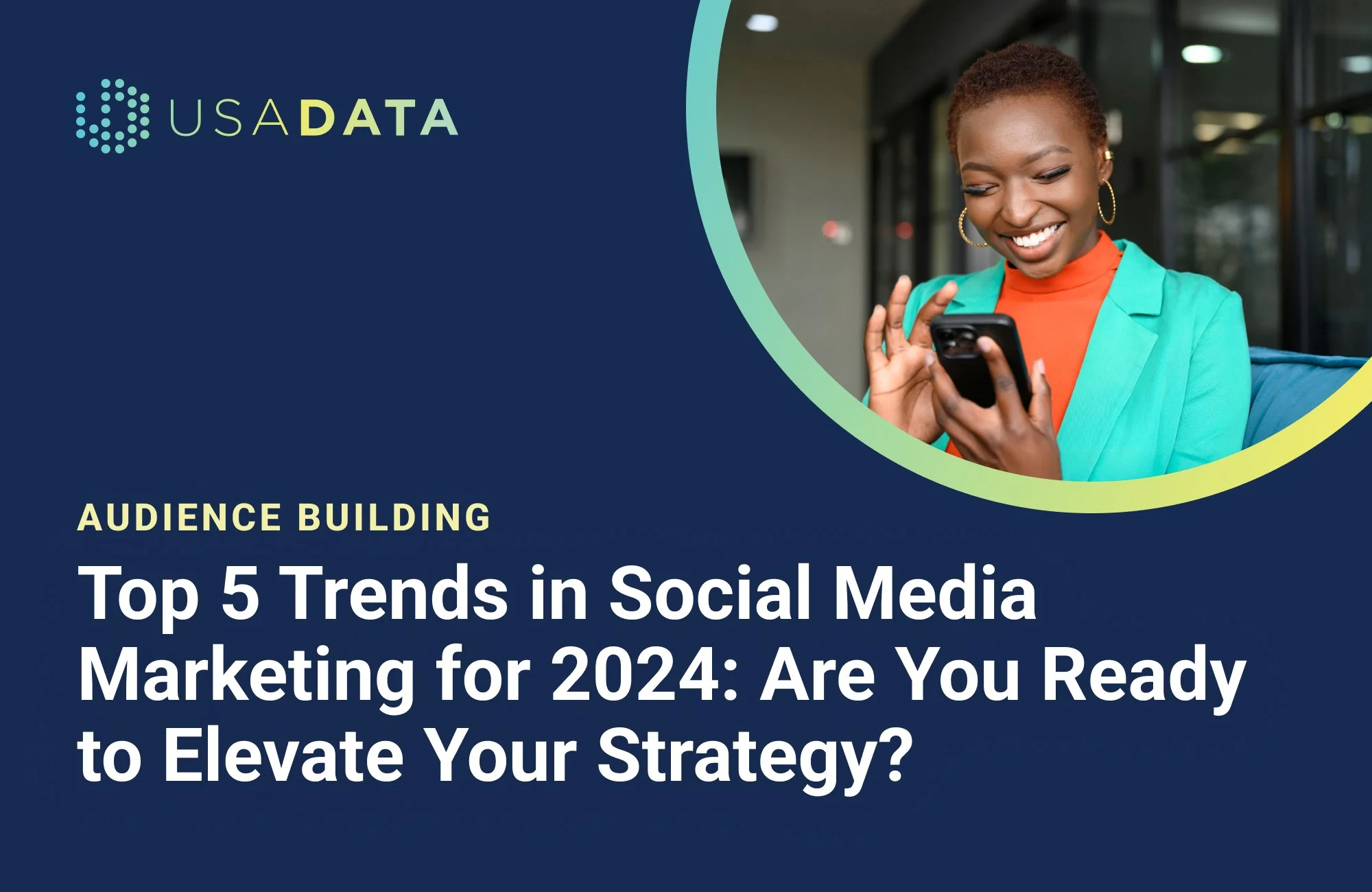 USADATA

AUDIENCE BUILDING

Top 5 Trends in Social Media Marketing for 2024: Are You Ready to Elevate Your Strategy?